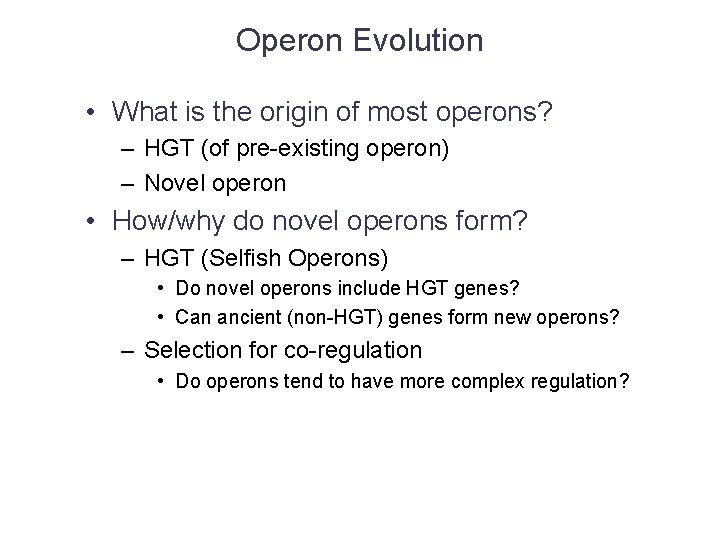 Operon Evolution

• What is the origin of most operons?
– HGT (of pre-existing operon)
– Novel operon
• How/why do novel operons form?
– HGT (Selfish Operons)
• Do novel operons include HGT genes?
• Can ancient (non-HGT) genes form new operons?
– Selection for co-regulation
• Do operons tend to have more complex regulation?